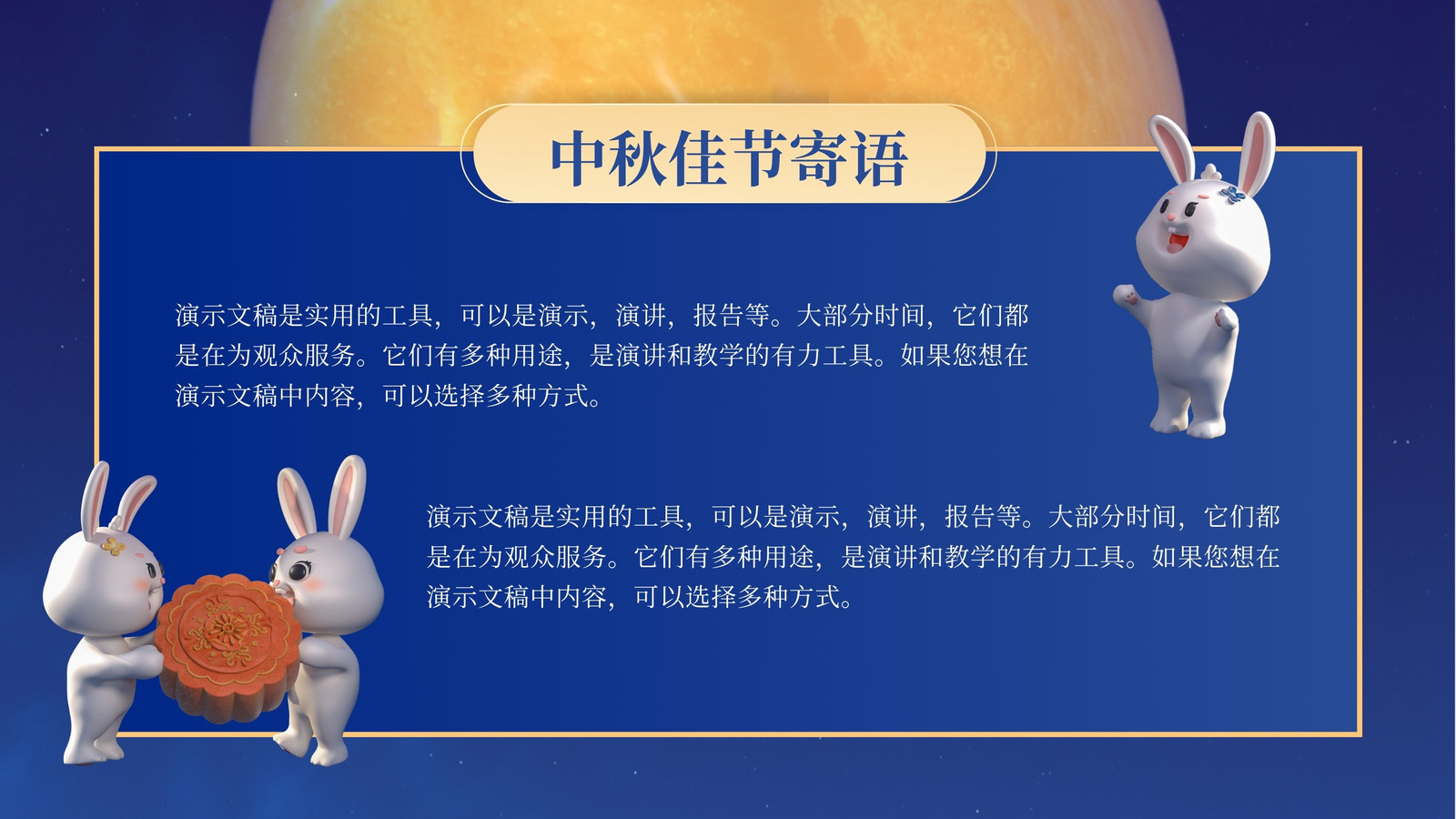 中秋佳节寄语

演示文稿是实用的工具，可以是演示，演讲，报告等。大部分时间，它们都是在为观众服务。它们有多种用途，是演讲和教学的有力工具。如果您想在演示文稿中内容，可以选择多种方式。

演示文稿是实用的工具，可以是演示，演讲，报告等。大部分时间，它们都是在为观众服务。它们有多种用途，是演讲和教学的有力工具。如果您想在演示文稿中内容，可以选择多种方式。